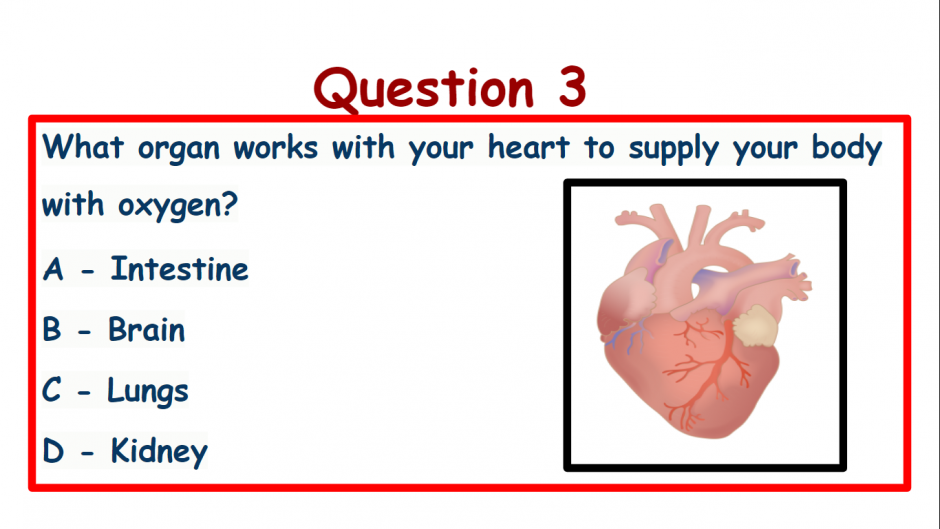 Question 3

What organ works with your heart to supply your body with oxygen?

A - Intestine

B - Brain

C - Lungs

D - Kidney